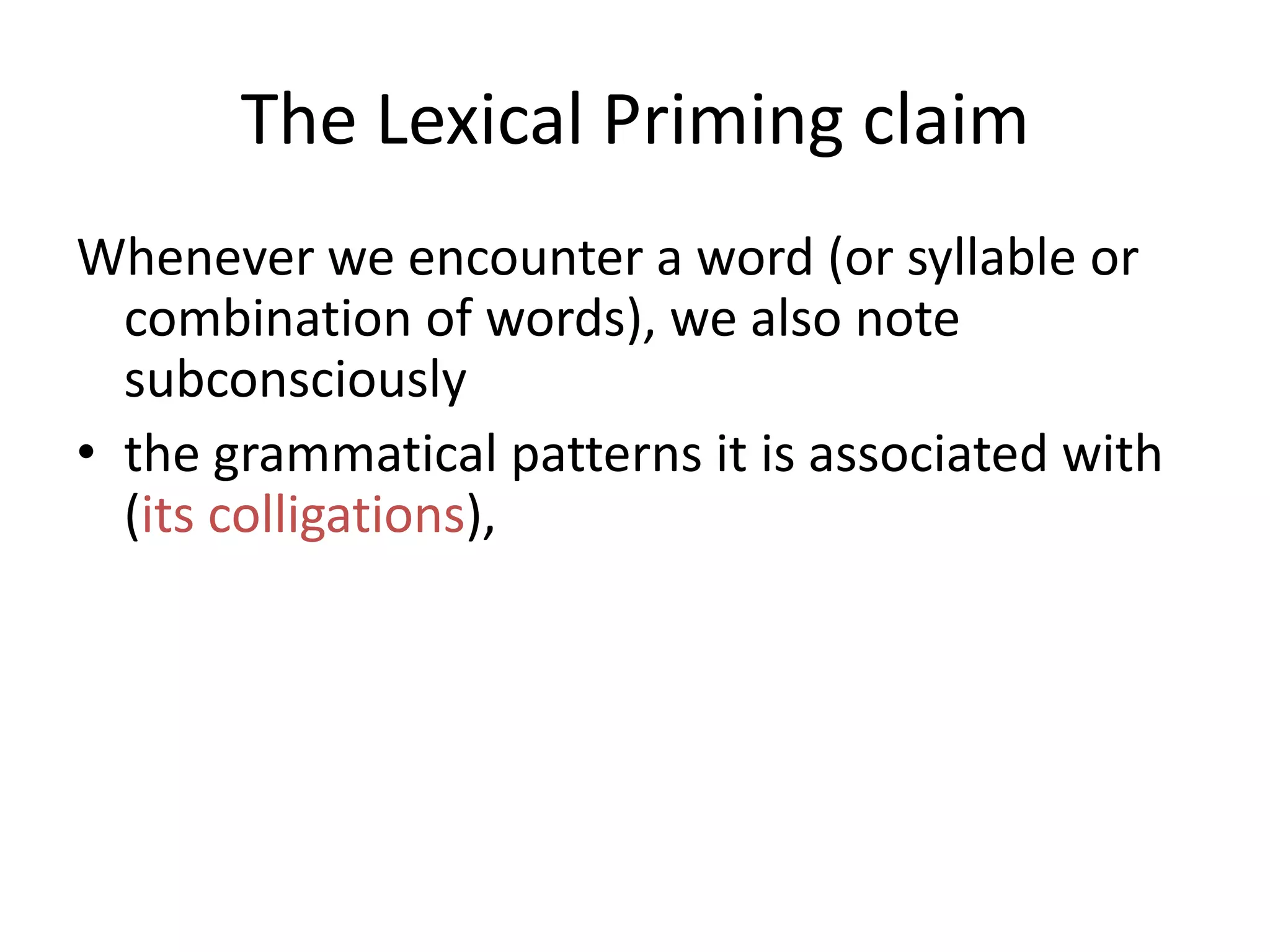 The Lexical Priming claim

Whenever we encounter a word (or syllable or combination of words), we also note subconsciously

• the grammatical patterns it is associated with (its colligations),